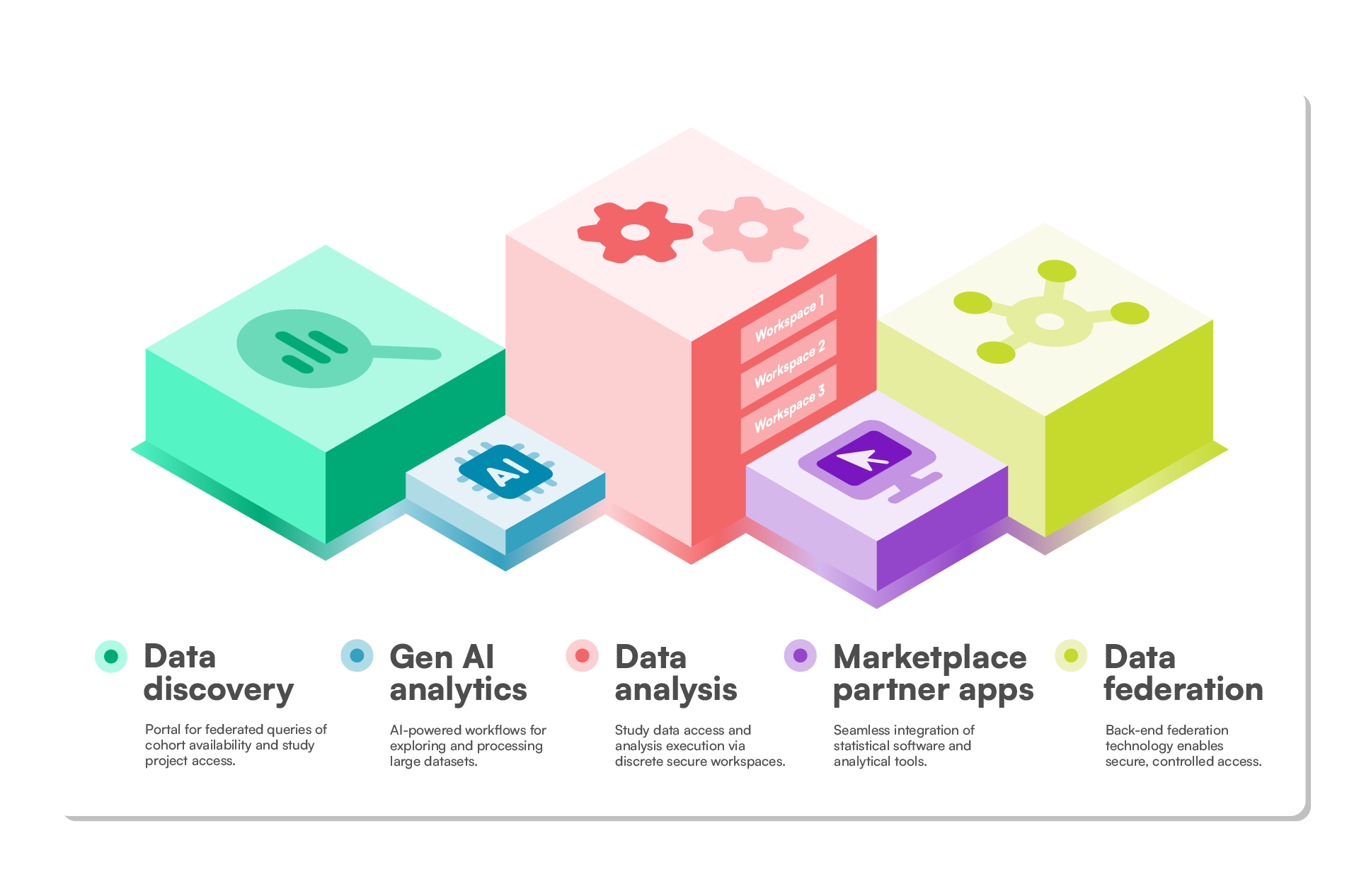 Workspace 1
Workspace 2
Workspace 3

AI

Data discovery

Portal for federated queries of cohort availability and study project access.

Gen AI analytics

AI-powered workflows for exploring and processing large datasets.

Data analysis

Study data access and analysis execution via discrete secure workspaces.

Marketplace partner apps

Seamless integration of statistical software and analytical tools.

Data federation

Back-end federation technology enables secure, controlled access.